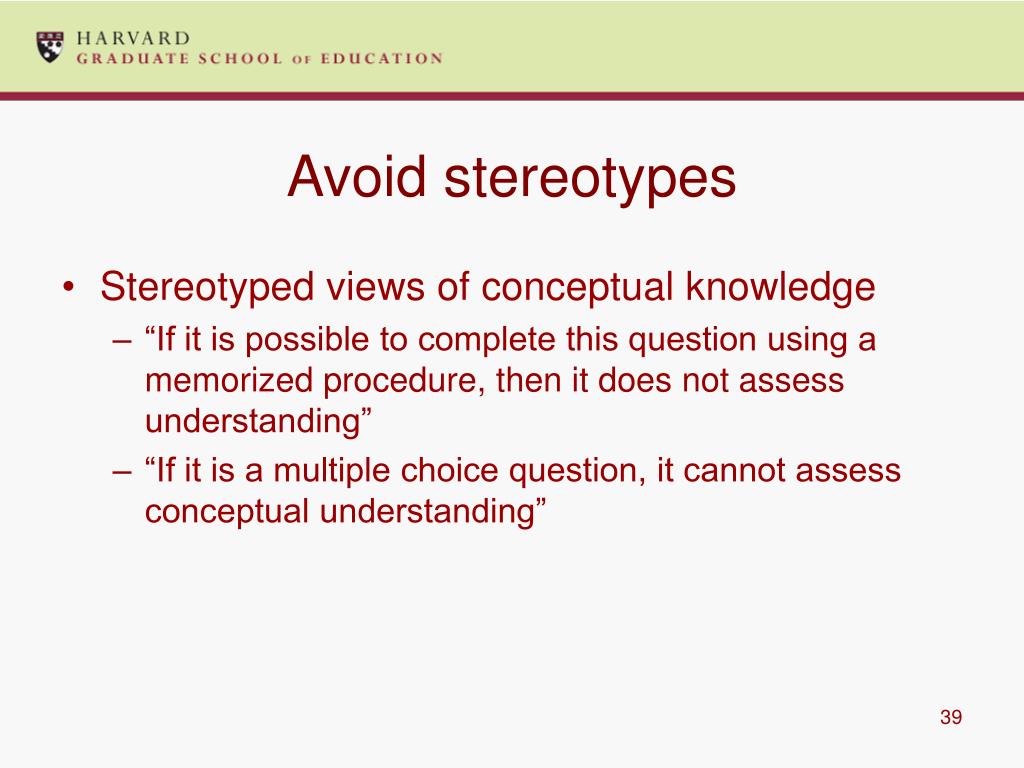 HARVARD
GRADUATE SCHOOL OF EDUCATION

Avoid stereotypes

• Stereotyped views of conceptual knowledge
– “If it is possible to complete this question using a memorized procedure, then it does not assess understanding”
– “If it is a multiple choice question, it cannot assess conceptual understanding”

39